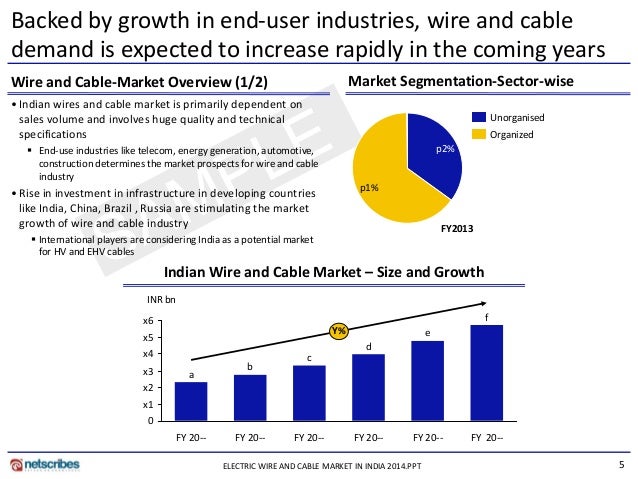 Backed by growth in end-user industries, wire and cable demand is expected to increase rapidly in the coming years

Wire and Cable-Market Overview (1/2)

• Indian wires and cable market is primarily dependent on sales volume and involves huge quality and technical specifications

▪ End-use industries like telecom, energy generation, automotive, construction determines the market prospects for wire and cable industry

• Rise in investment in infrastructure in developing countries like India, China, Brazil , Russia are stimulating the market growth of wire and cable industry

▪ International players are considering India as a potential market for HV and EHV cables

SAMPLE

Market Segmentation-Sector-wise

Unorganised
Organized

p2%
p1%

FY2013

Indian Wire and Cable Market – Size and Growth

INR bn

x6
x5
x4
x3
x2
x1
0

Y%

a
b
c
d
e
f

FY 20--
FY 20--
FY 20--
FY 20--
FY 20--
FY 20--

netscribes

ELECTRIC WIRE AND CABLE MARKET IN INDIA 2014.PPT

5